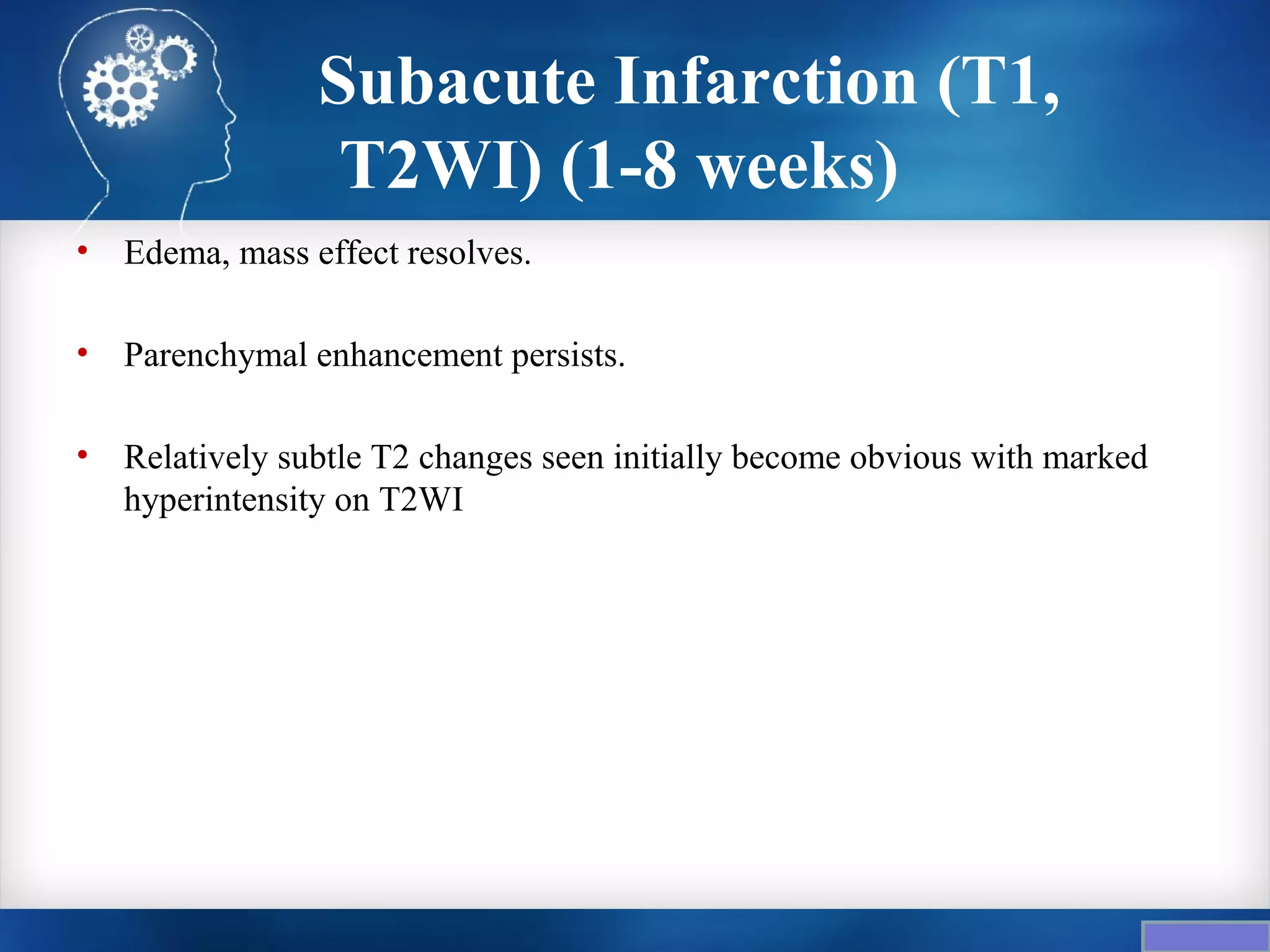 Subacute Infarction (T1, T2WI) (1-8 weeks)

• Edema, mass effect resolves.

• Parenchymal enhancement persists.

• Relatively subtle T2 changes seen initially become obvious with marked hyperintensity on T2WI